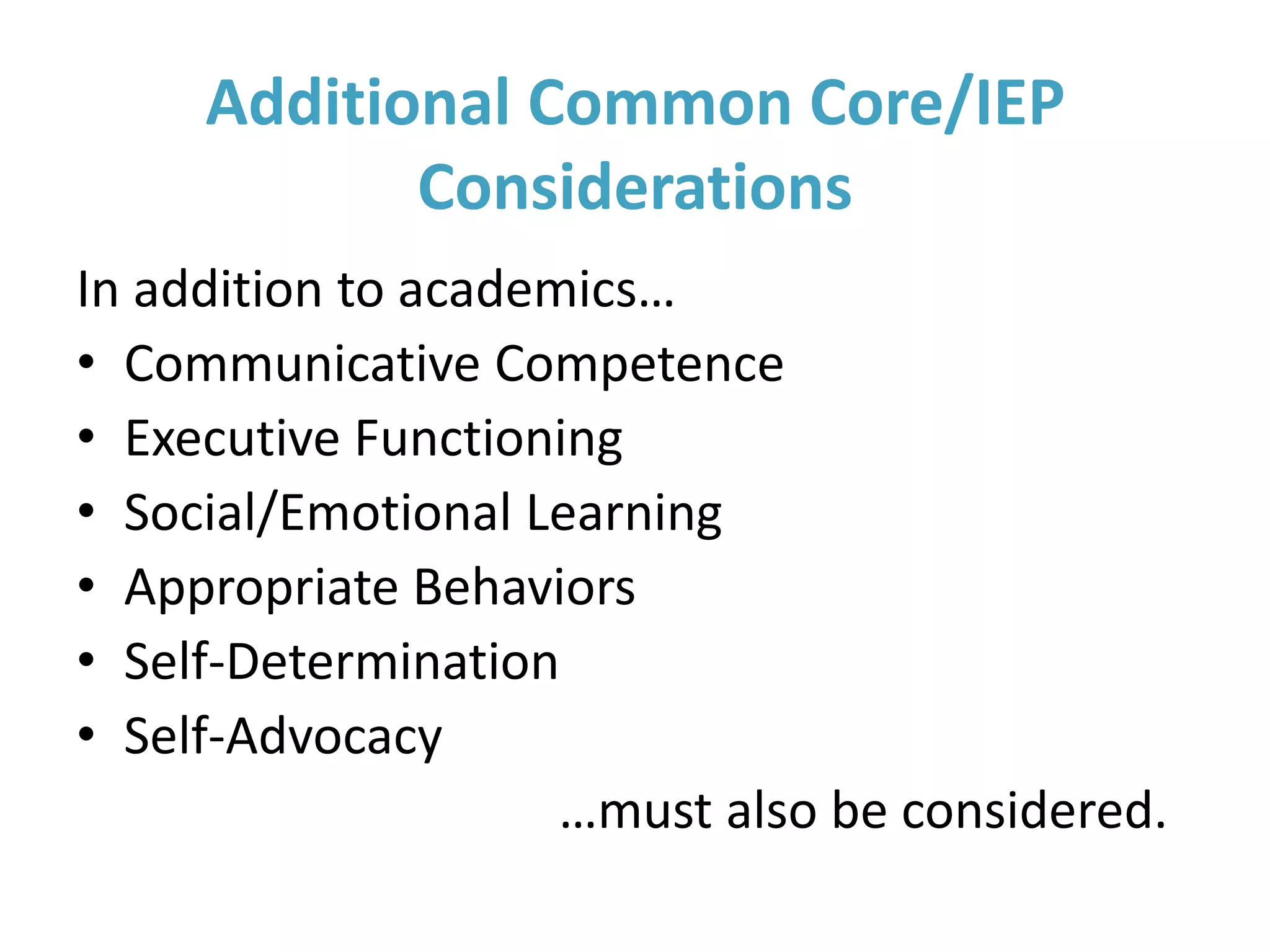 Additional Common Core/IEP Considerations

In addition to academics…

• Communicative Competence
• Executive Functioning
• Social/Emotional Learning
• Appropriate Behaviors
• Self-Determination
• Self-Advocacy

…must also be considered.